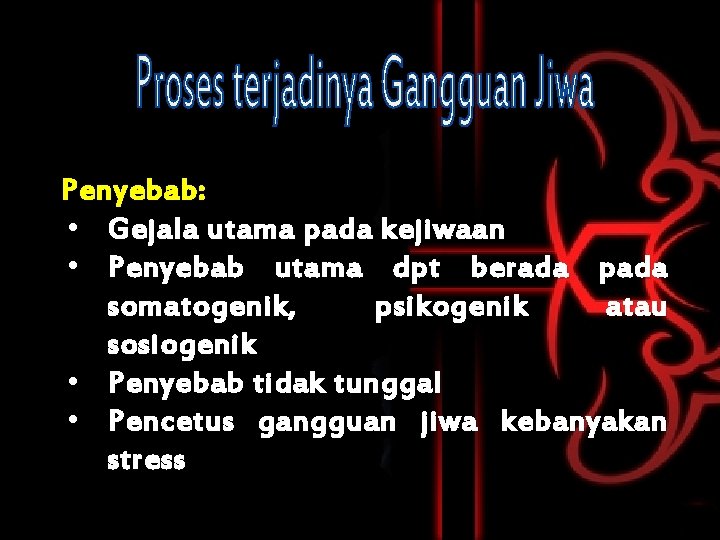 Proses terjadinya Gangguan Jiwa

Penyebab:
• Gejala utama pada kejiwaan
• Penyebab utama dpt berada pada somatogenik, psikogenik atau sosiogenik
• Penyebab tidak tunggal
• Pencetus gangguan jiwa kebanyakan stress